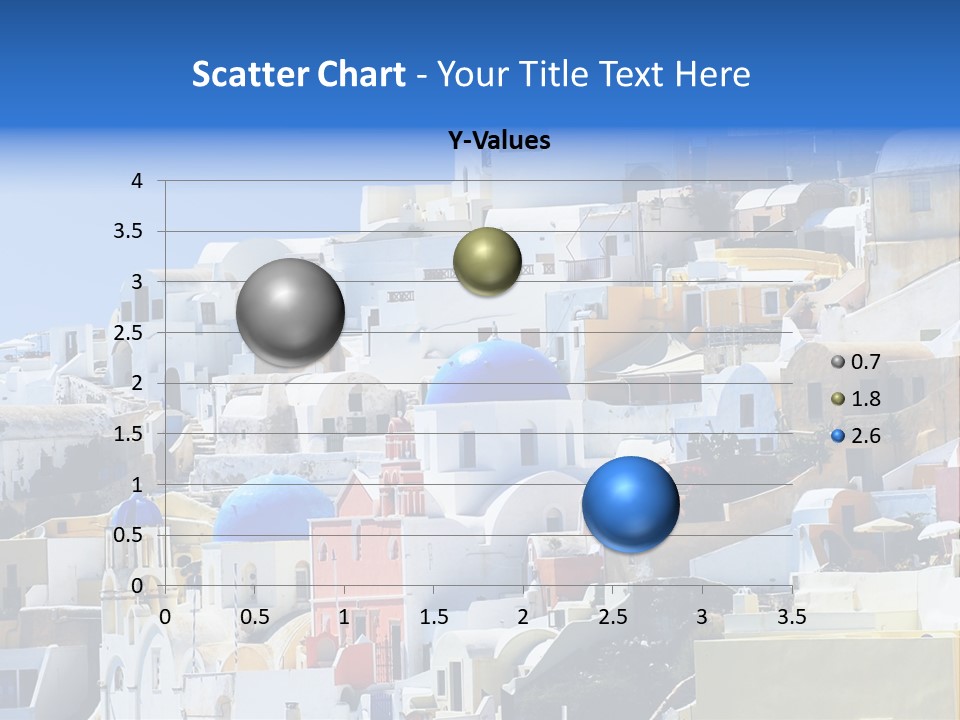 Scatter Chart - Your Title Text Here

Y-Values

4
3.5
3
2.5
2
1.5
1
0.5
0

0 0.5 1 1.5 2 2.5 3 3.5

0.7
1.8
2.6